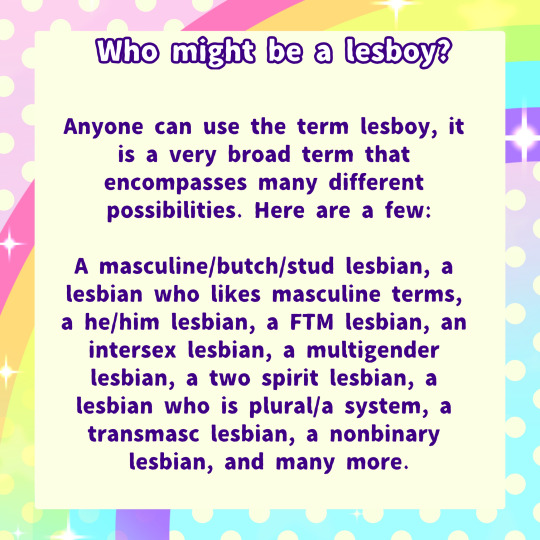 Who might be a lesboy?

Anyone can use the term lesboy, it is a very broad term that encompasses many different possibilities. Here are a few:

A masculine/butch/stud lesbian, a lesbian who likes masculine terms, a he/him lesbian, a FTM lesbian, an intersex lesbian, a multigender lesbian, a two spirit lesbian, a lesbian who is plural/a system, a transmasc lesbian, a nonbinary lesbian, and many more.